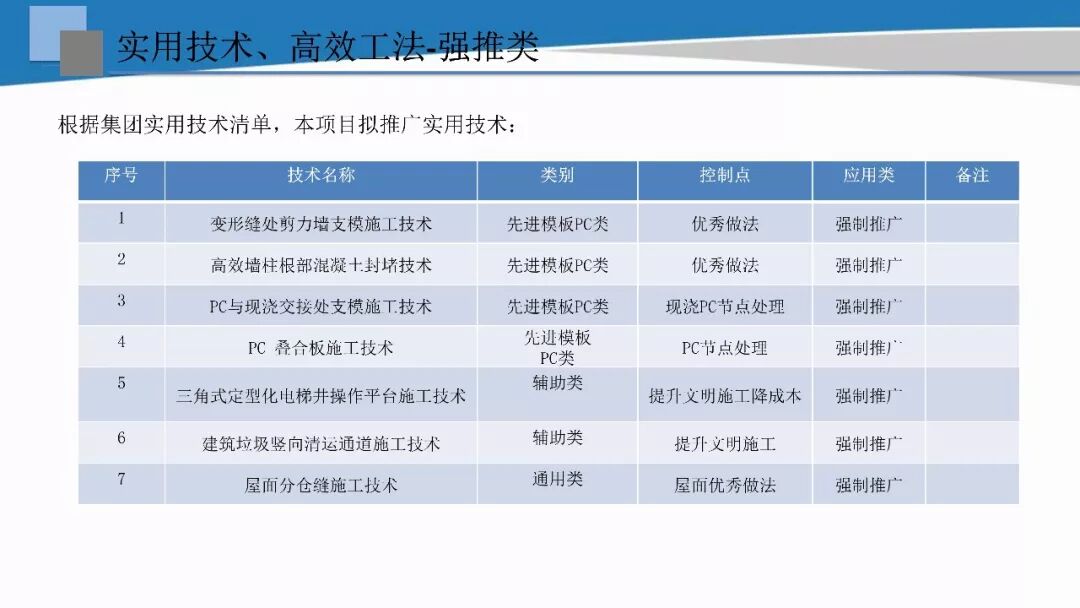 实用技术、高效工法-强推类

根据集团实用技术清单，本项目拟推广实用技术：

| 序号 | 技术名称 | 类别 | 控制点 | 应用类 | 备注 |
|---|---|---|---|---|---|
| 1 | 变形缝处剪力墙支模施工技术 | 先进模板PC类 | 优秀做法 | 强制推广 | |
| 2 | 高效墙柱根部混凝土封堵技术 | 先进模板PC类 | 优秀做法 | 强制推广 | |
| 3 | PC与现浇交接处支模施工技术 | 先进模板PC类 | 现浇PC节点处理 | 强制推广 | |
| 4 | PC 叠合板施工技术 | 先进模板 PC类 | PC节点处理 | 强制推广 | |
| 5 | 三角式定型化电梯井操作平台施工技术 | 辅助类 | 提升文明施工降成本 | 强制推广 | |
| 6 | 建筑垃圾竖向清运通道施工技术 | 辅助类 | 提升文明施工 | 强制推广 | |
| 7 | 屋面分仓缝施工技术 | 通用类 | 屋面优秀做法 | 强制推广 | |